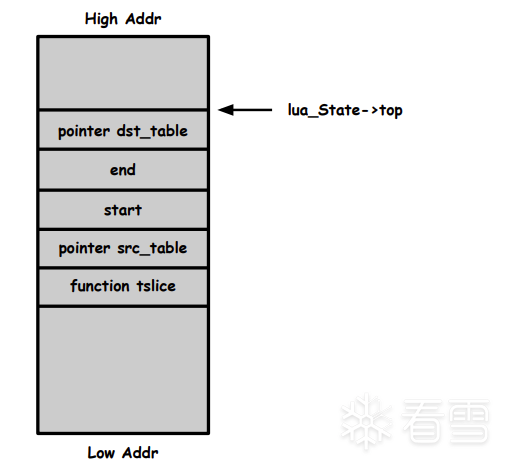 High Addr

lua_State->top

pointer dst_table

end

start

pointer src_table

function tslice

Low Addr

看雪